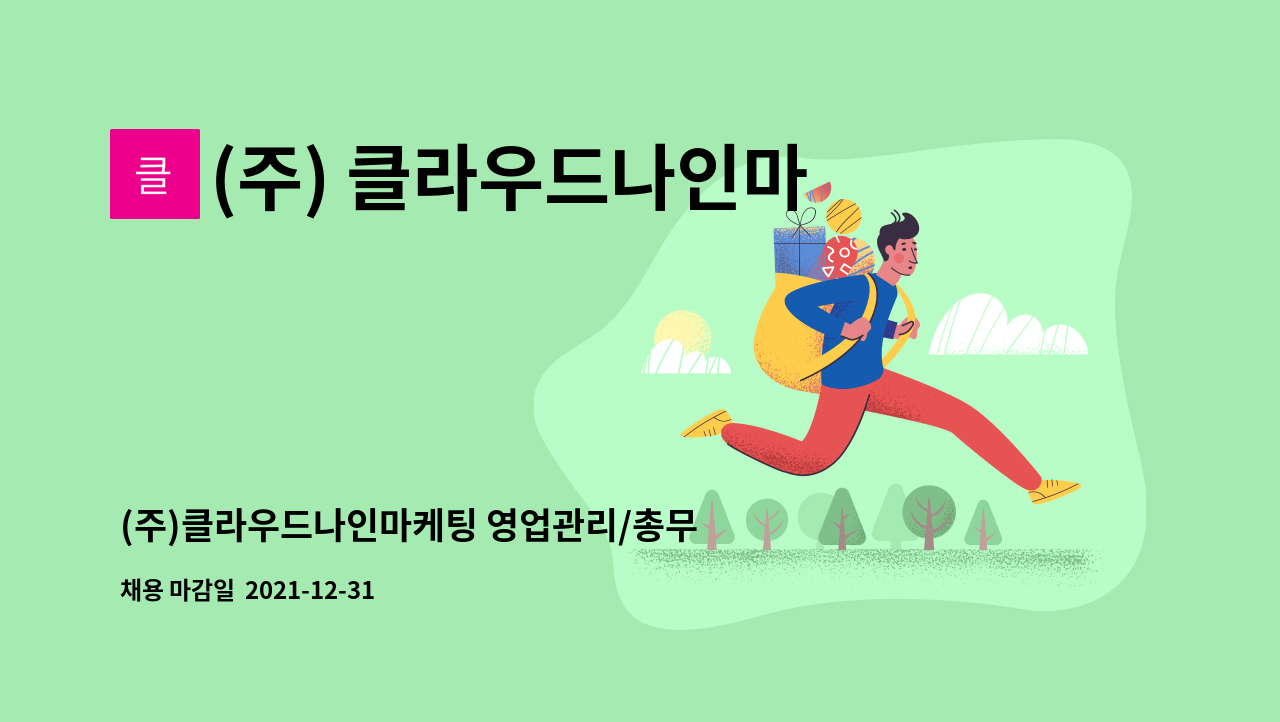 클

(주) 클라우드나인마

(주)클라우드나인마케팅 영업관리/총무

채용 마감일 2021-12-31